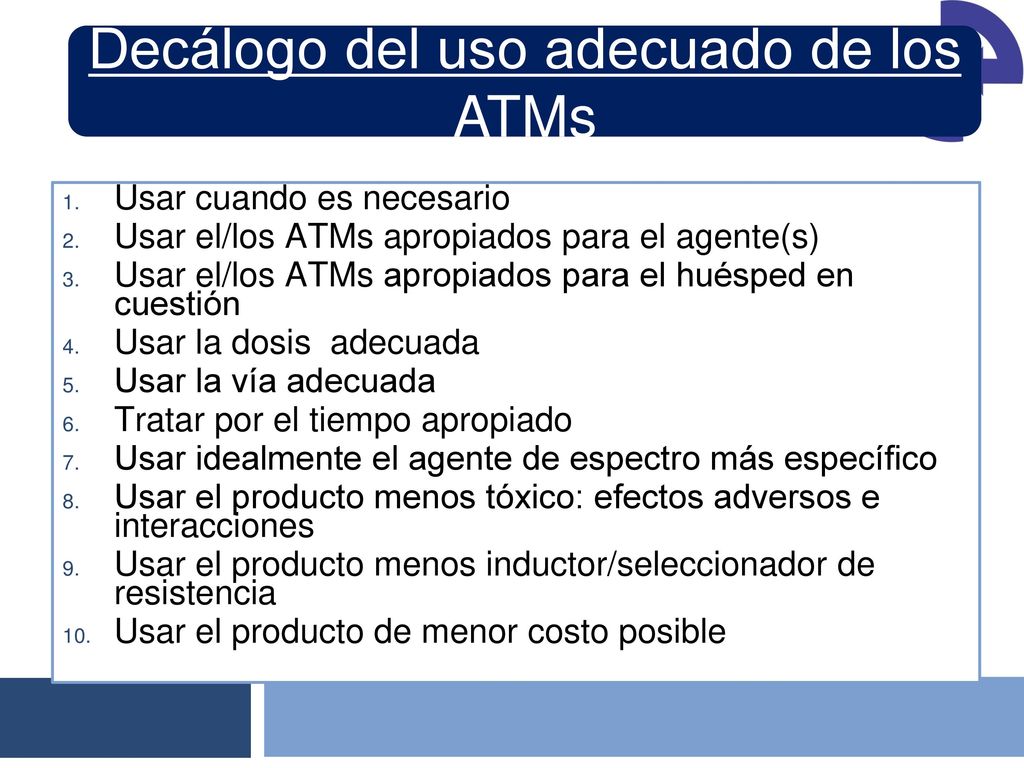 Decálogo del uso adecuado de los ATMs

1. Usar cuando es necesario
2. Usar el/los ATMs apropiados para el agente(s)
3. Usar el/los ATMs apropiados para el huésped en cuestión
4. Usar la dosis adecuada
5. Usar la vía adecuada
6. Tratar por el tiempo apropiado
7. Usar idealmente el agente de espectro más específico
8. Usar el producto menos tóxico: efectos adversos e interacciones
9. Usar el producto menos inductor/seleccionador de resistencia
10. Usar el producto de menor costo posible